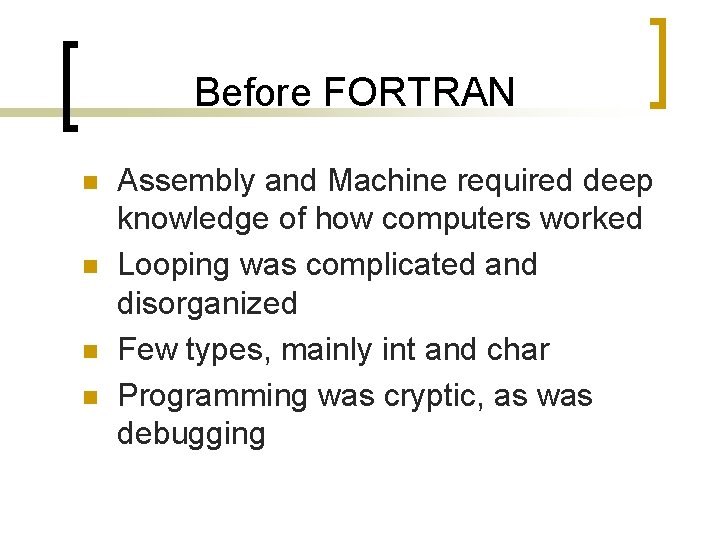 Before FORTRAN

- Assembly and Machine required deep knowledge of how computers worked
- Looping was complicated and disorganized
- Few types, mainly int and char
- Programming was cryptic, as was debugging